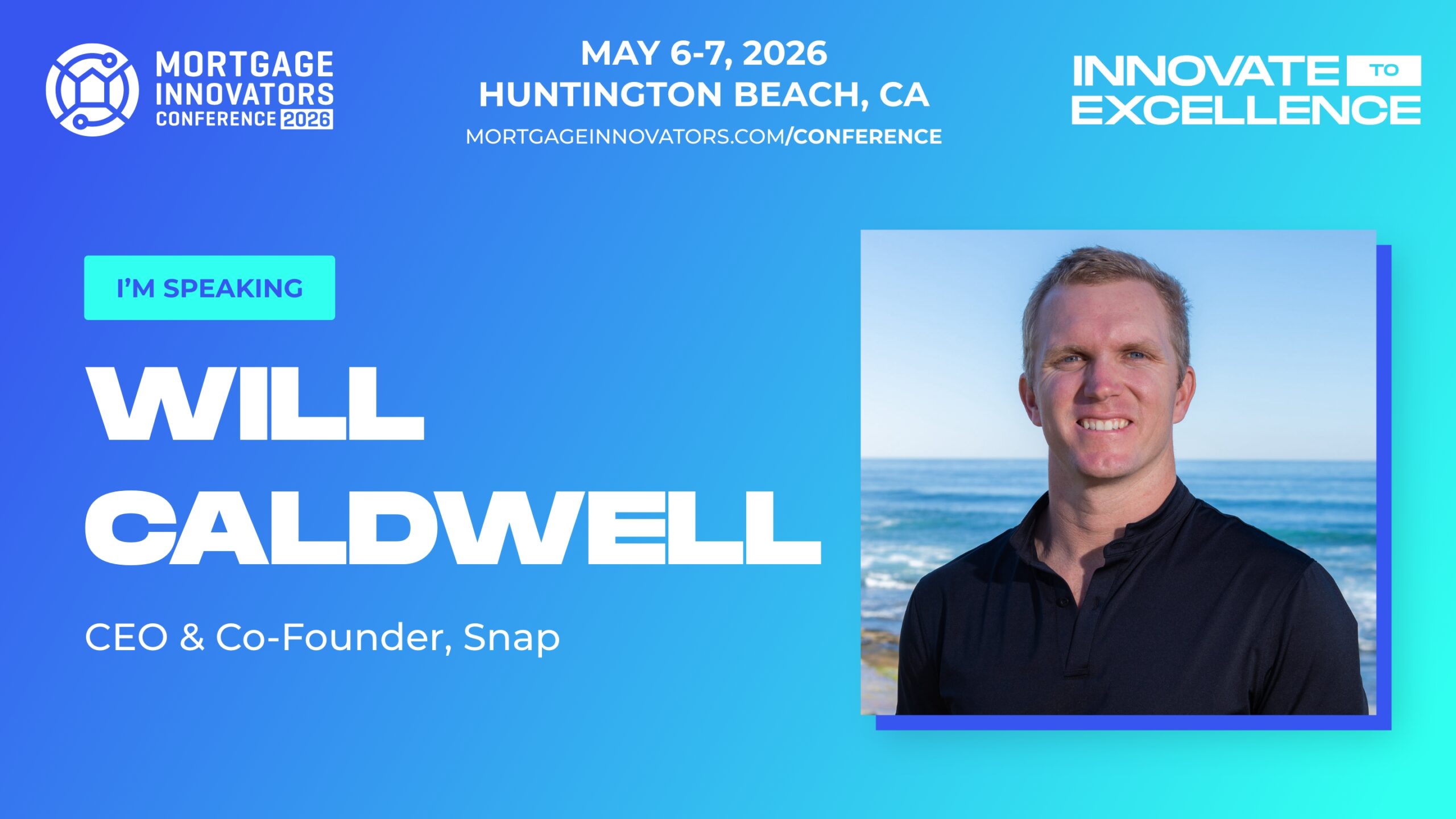 MORTGAGE INNOVATORS CONFERENCE 2026

MAY 6-7, 2026
HUNTINGTON BEACH, CA
MORTGAGEINNOVATORS.COM/CONFERENCE

INNOVATE TO EXCELLENCE

I'M SPEAKING

WILL
CALDWELL

CEO & Co-Founder, Snap